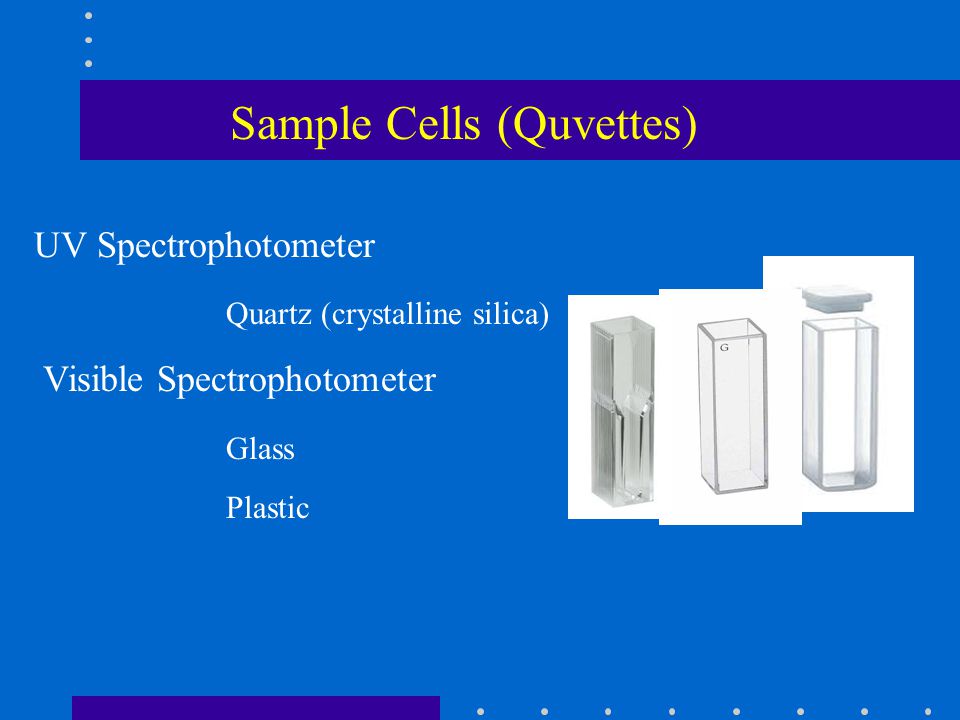 Sample Cells (Quvettes)

UV Spectrophotometer

Quartz (crystalline silica)

Visible Spectrophotometer

Glass

Plastic

G